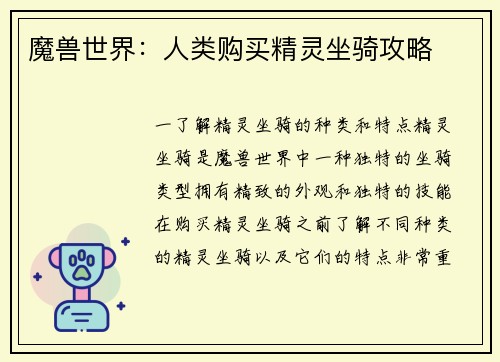 魔兽世界：人类购买精灵坐骑攻略

一了解精灵坐骑的种类和特点精灵坐骑是魔兽世界中一种独特的坐骑类型拥有精致的外观和独特的技能在购买精灵坐骑之前了解不同种类的精灵坐骑以及它们的特点非常重